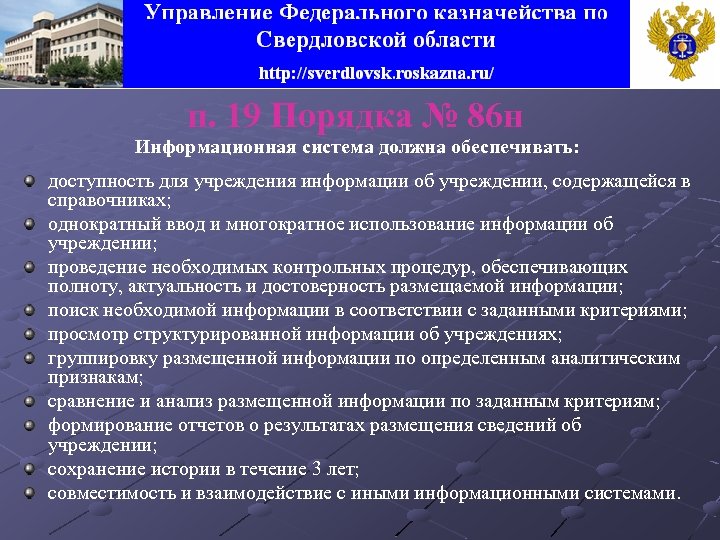 Управление Федерального казначейства по Свердловской области
http://sverdlovsk.roskazna.ru/

п. 19 Порядка № 86н

Информационная система должна обеспечивать:

доступность для учреждения информации об учреждении, содержащейся в справочниках;

однократный ввод и многократное использование информации об учреждении;

проведение необходимых контрольных процедур, обеспечивающих полноту, актуальность и достоверность размещаемой информации;

поиск необходимой информации в соответствии с заданными критериями;

просмотр структурированной информации об учреждениях;

группировку размещенной информации по определенным аналитическим признакам;

сравнение и анализ размещенной информации по заданным критериям;

формирование отчетов о результатах размещения сведений об учреждении;

сохранение истории в течение 3 лет;

совместимость и взаимодействие с иными информационными системами.